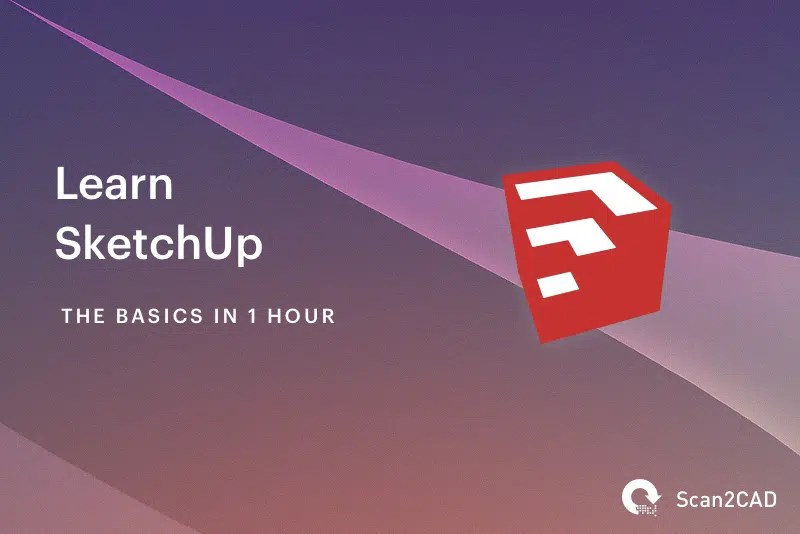 Learn
SketchUp

THE BASICS IN 1 HOUR

Scan2CAD